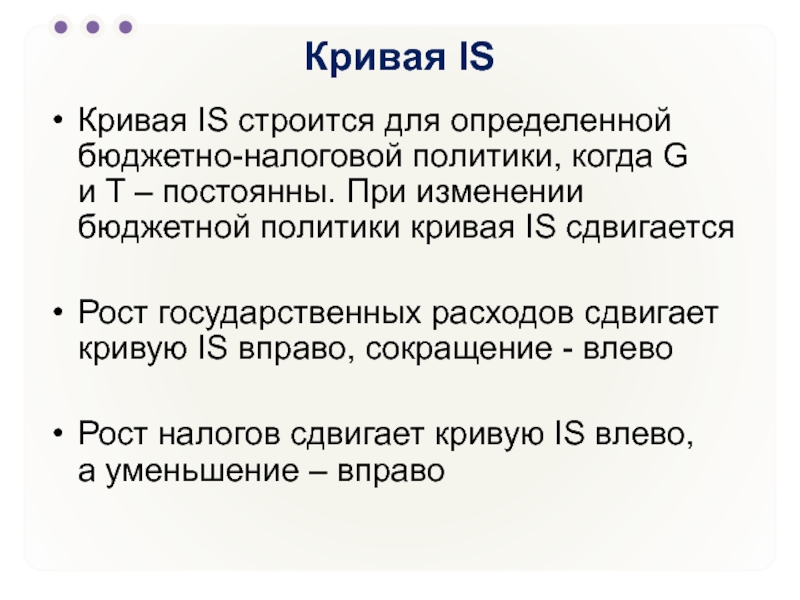 Кривая IS

• Кривая IS строится для определенной бюджетно-налоговой политики, когда G и T – постоянны. При изменении бюджетной политики кривая IS сдвигается

• Рост государственных расходов сдвигает кривую IS вправо, сокращение - влево

• Рост налогов сдвигает кривую IS влево, а уменьшение – вправо